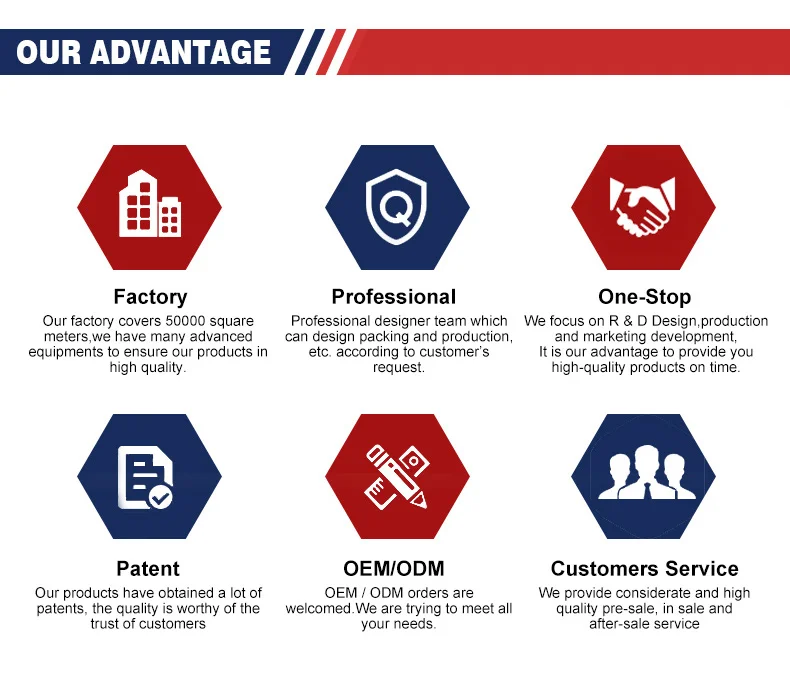 OUR ADVANTAGE

Factory
Our factory covers 50000 square meters,we have many advanced equipments to ensure our products in high quality.

Professional
Professional designer team which can design packing and production, etc. according to customer's request.

One-Stop
We focus on R & D Design,production and marketing development,
It is our advantage to provide you high-quality products on time.

Patent
Our products have obtained a lot of patents, the quality is worthy of the trust of customers

OEM/ODM
OEM / ODM orders are welcomed.We are trying to meet all your needs.

Customers Service
We provide considerate and high quality pre-sale, in sale and after-sale service